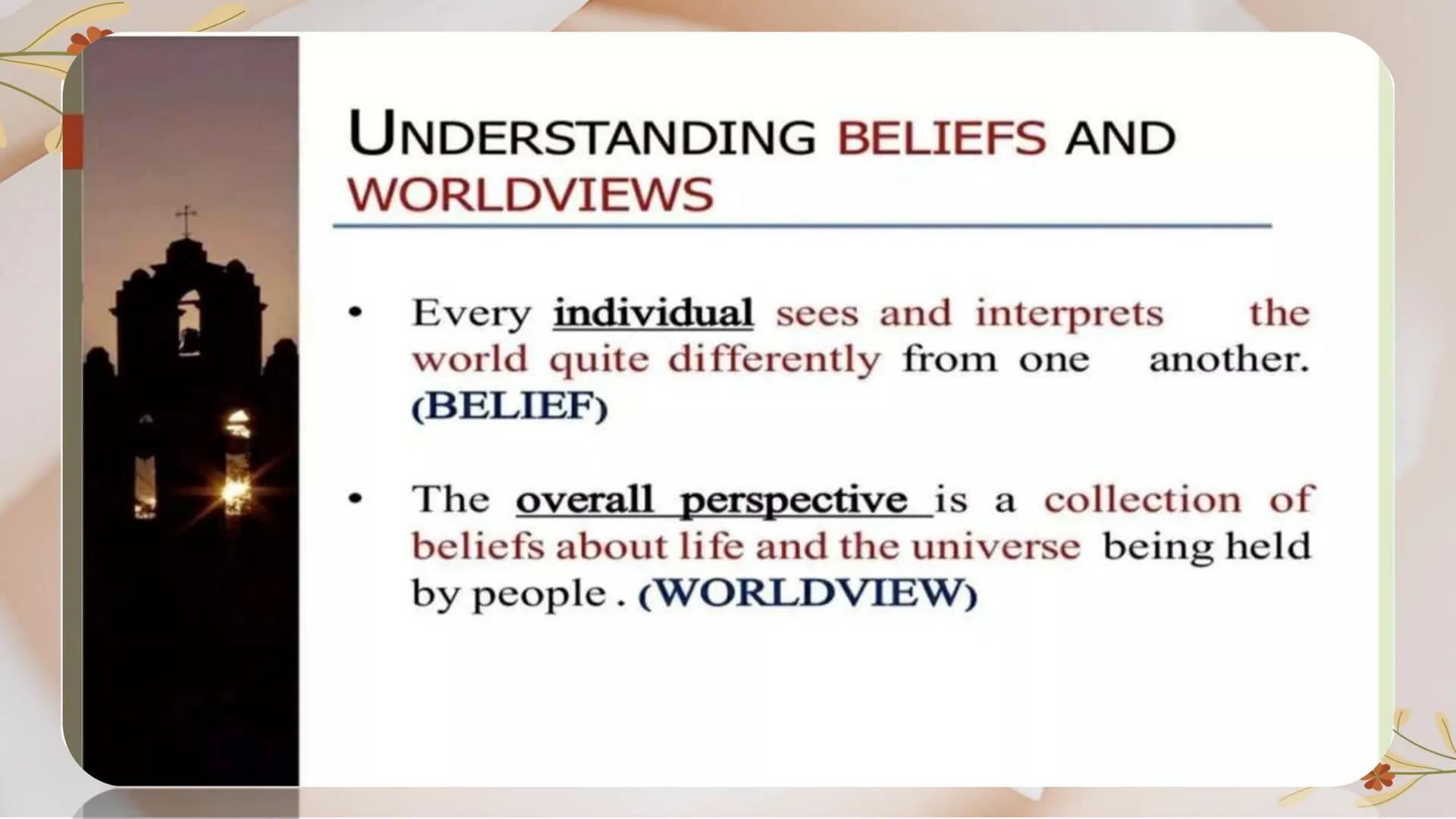 UNDERSTANDING BELIEFS AND WORLDVIEWS

• Every individual sees and interprets the world quite differently from one another. (BELIEF)

• The overall perspective is a collection of beliefs about life and the universe being held by people . (WORLDVIEW)